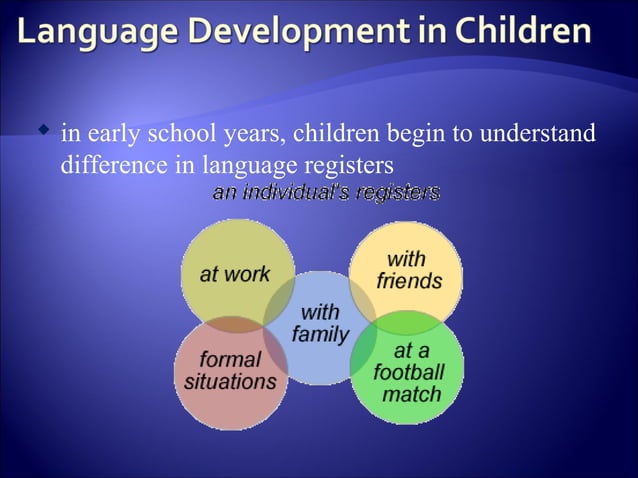 Language Development in Children

in early school years, children begin to understand difference in language registers

an individual's registers

at work

with friends

with family

formal situations

at a football match